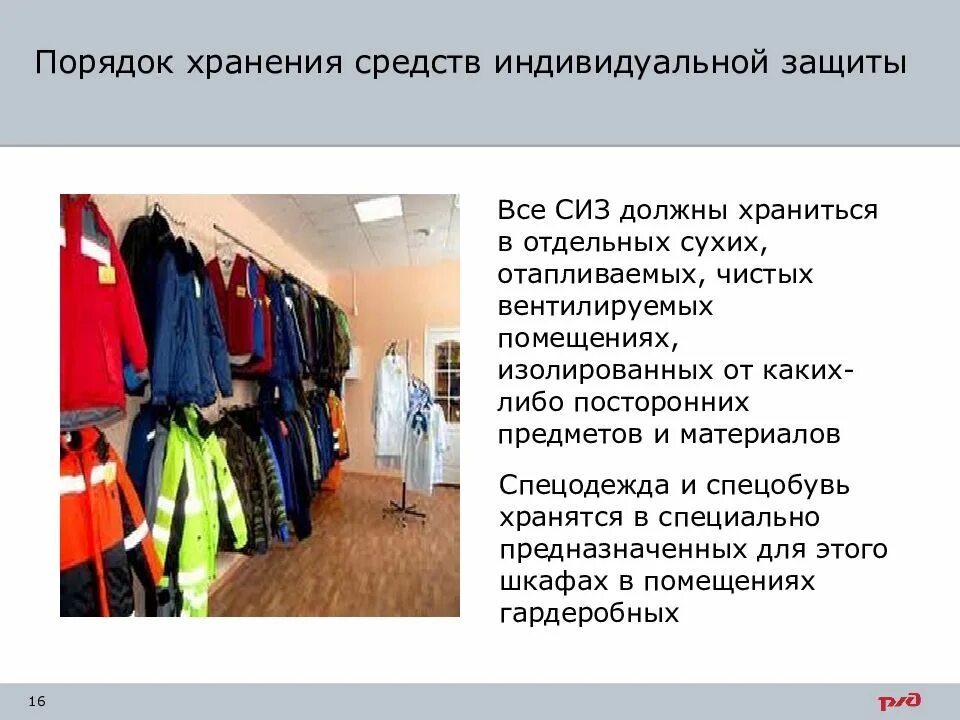 Порядок хранения средств индивидуальной защиты

Все СИЗ должны храниться в отдельных сухих, отапливаемых, чистых вентилируемых помещениях, изолированных от каких-либо посторонних предметов и материалов

Спецодежда и спецобувь хранятся в специально предназначенных для этого шкафах в помещениях гардеробных

16

РЖД